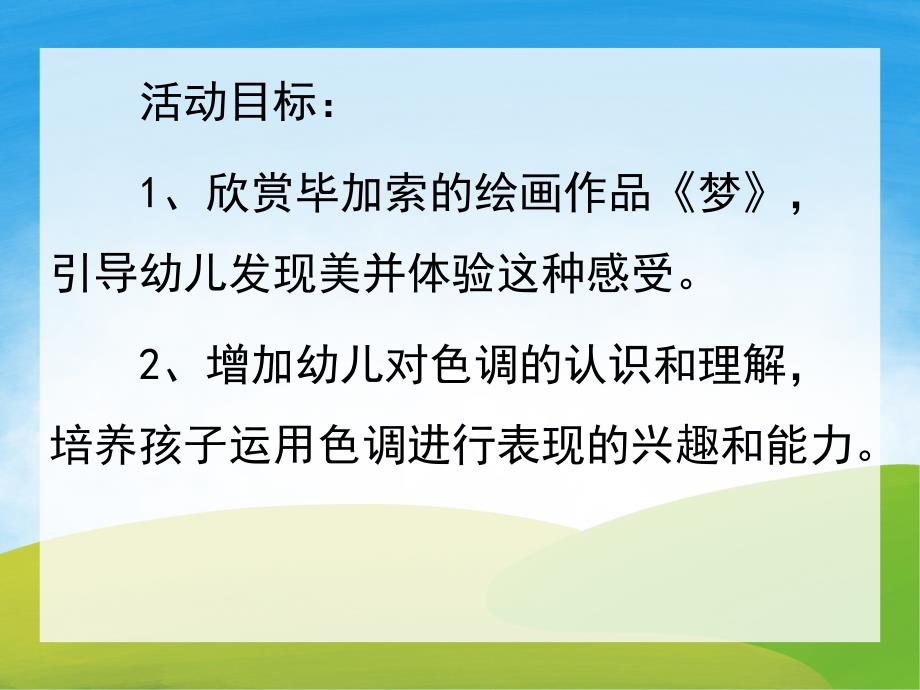 活动目标：

1、欣赏毕加索的绘画作品《梦》，引导幼儿发现美并体验这种感受。

2、增加幼儿对色调的认识和理解，培养孩子运用色调进行表现的兴趣和能力。